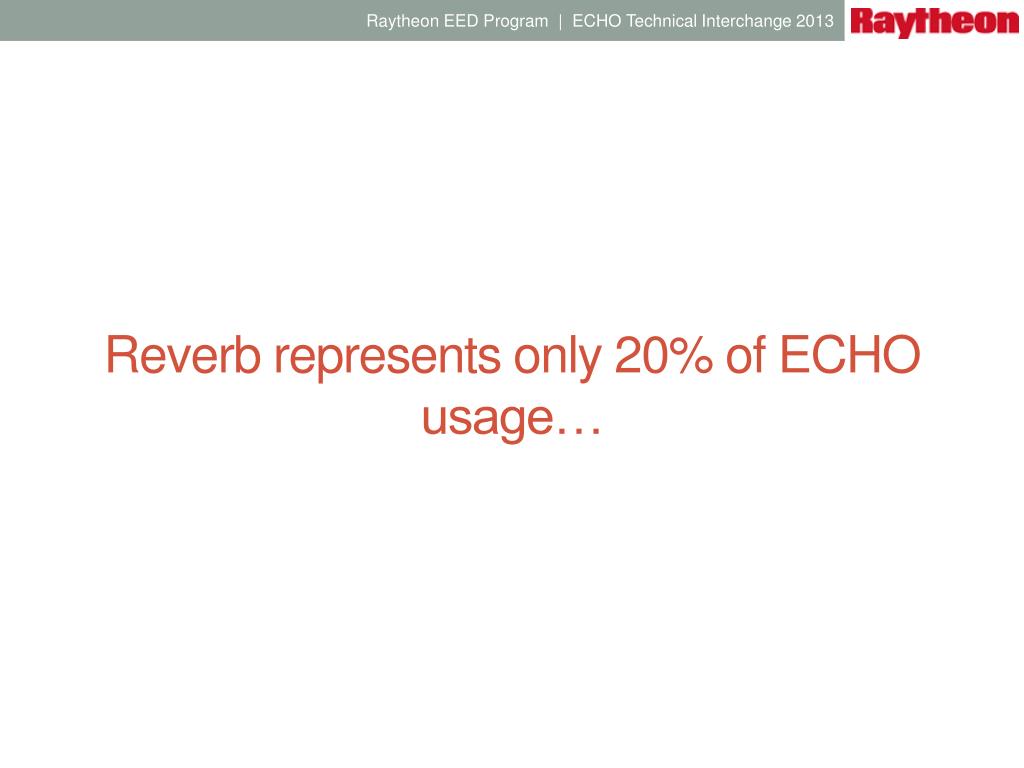 Raytheon EED Program | ECHO Technical Interchange 2013

Raytheon

Reverb represents only 20% of ECHO usage…